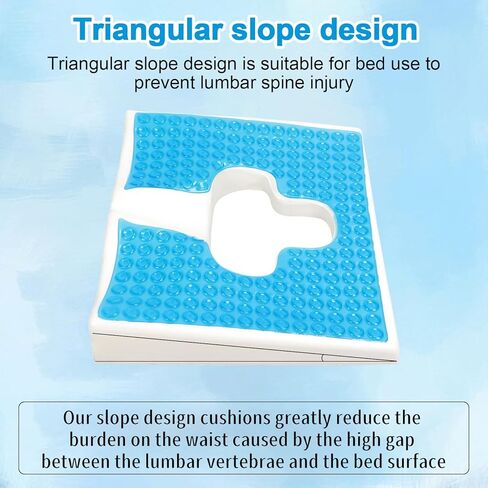 Triangular slope design

Triangular slope design is suitable for bed use to prevent lumbar spine injury

Our slope design cushions greatly reduce the burden on the waist caused by the high gap between the lumbar vertebrae and the bed surface